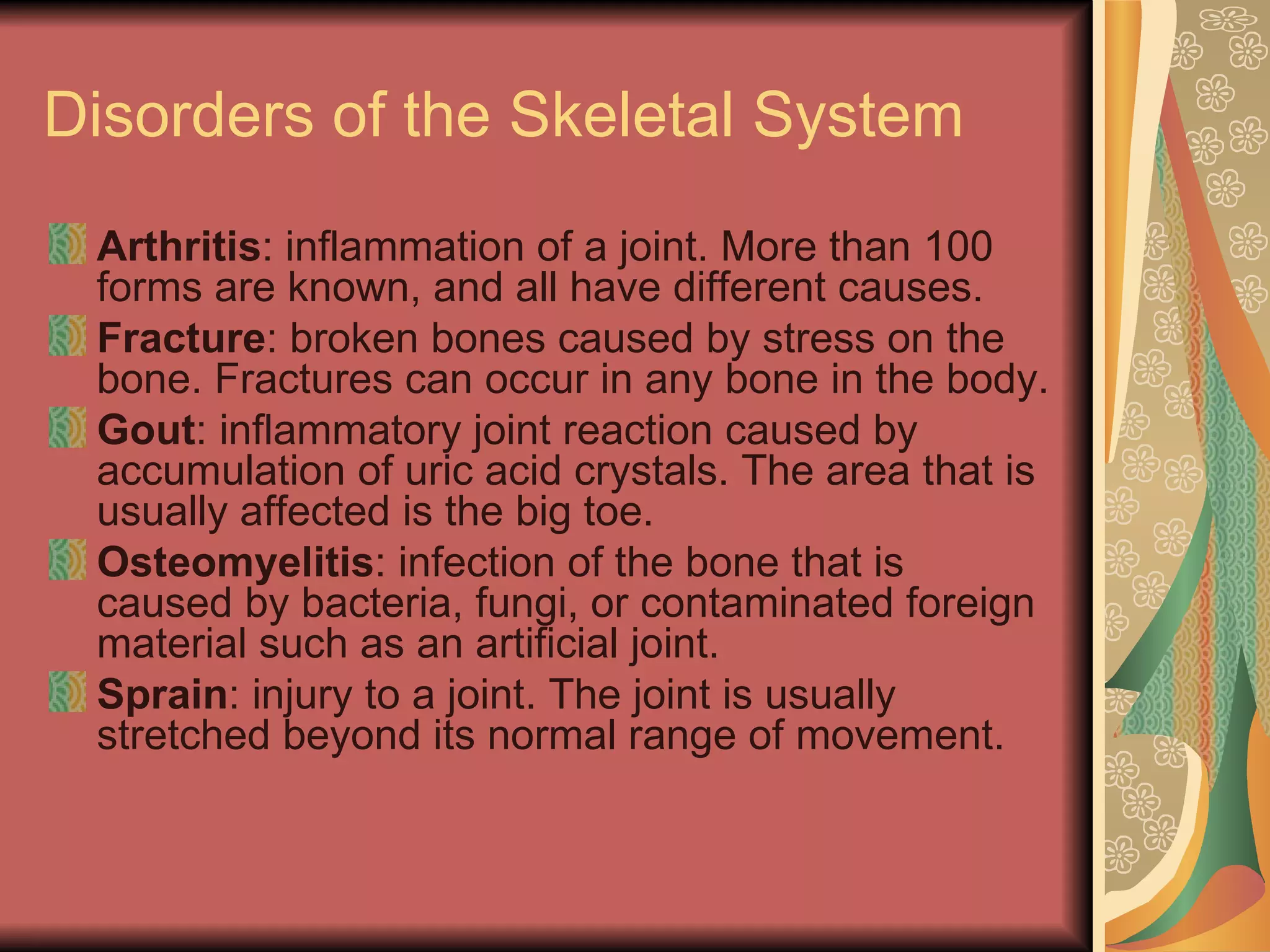 Disorders of the Skeletal System

Arthritis: inflammation of a joint. More than 100 forms are known, and all have different causes.

Fracture: broken bones caused by stress on the bone. Fractures can occur in any bone in the body.

Gout: inflammatory joint reaction caused by accumulation of uric acid crystals. The area that is usually affected is the big toe.

Osteomyelitis: infection of the bone that is caused by bacteria, fungi, or contaminated foreign material such as an artificial joint.

Sprain: injury to a joint. The joint is usually stretched beyond its normal range of movement.